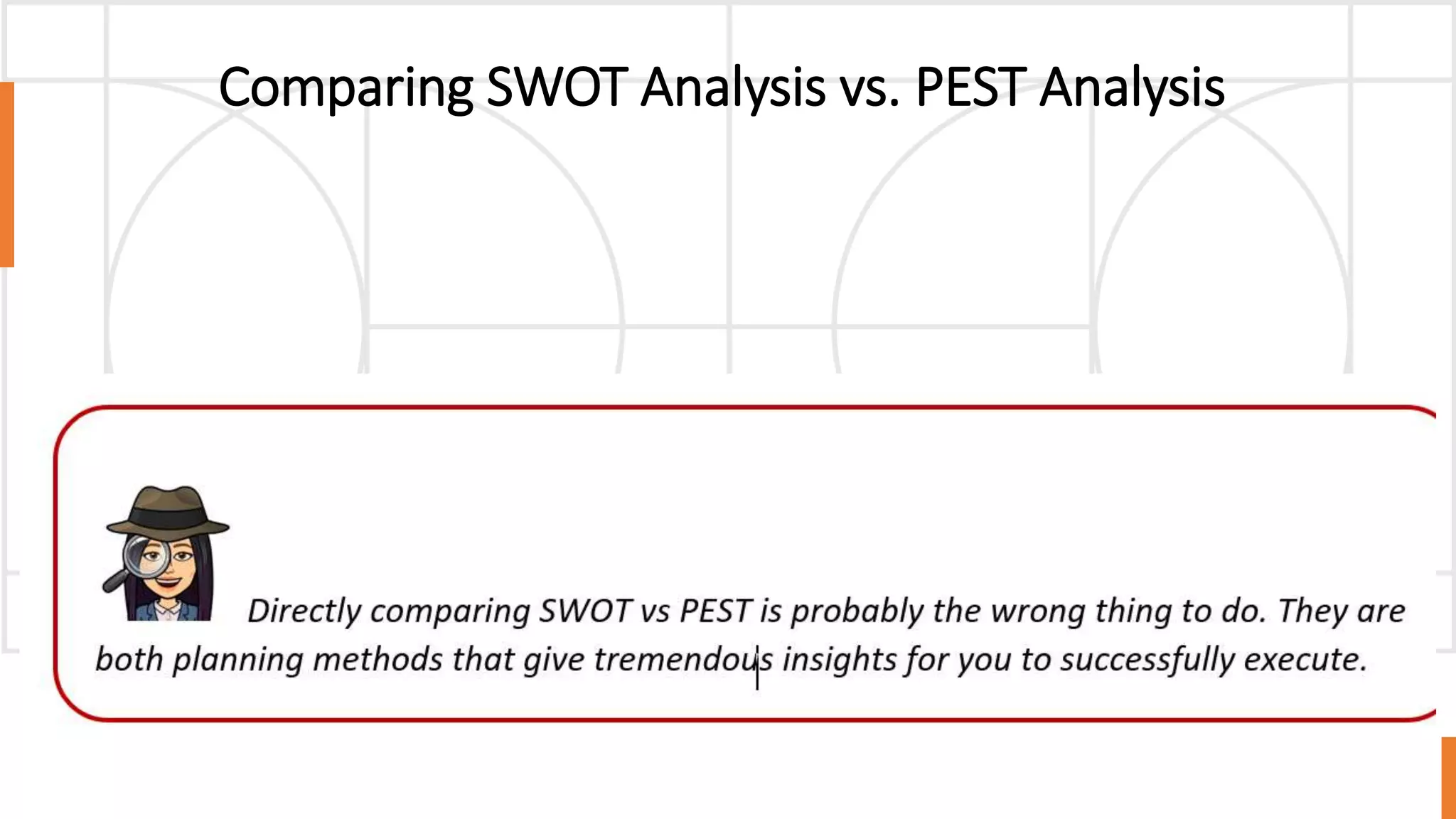 Comparing SWOT Analysis vs. PEST Analysis

Directly comparing SWOT vs PEST is probably the wrong thing to do. They are both planning methods that give tremendous insights for you to successfully execute.